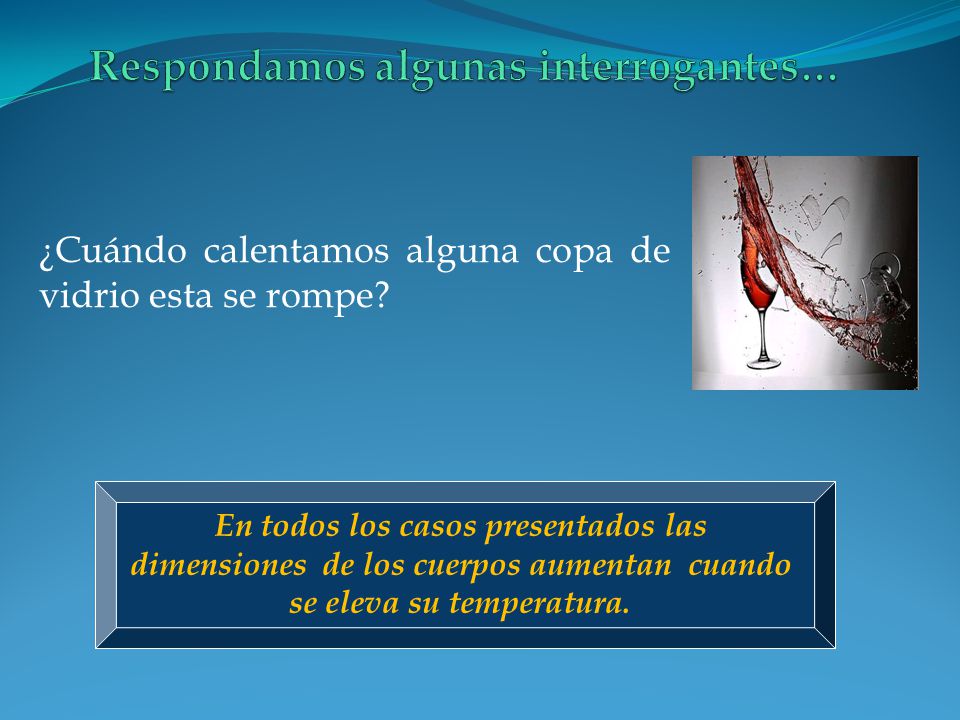 Respondamos algunas interrogantes…

¿Cuándo calentamos alguna copa de vidrio esta se rompe?

En todos los casos presentados las dimensiones de los cuerpos aumentan cuando se eleva su temperatura.